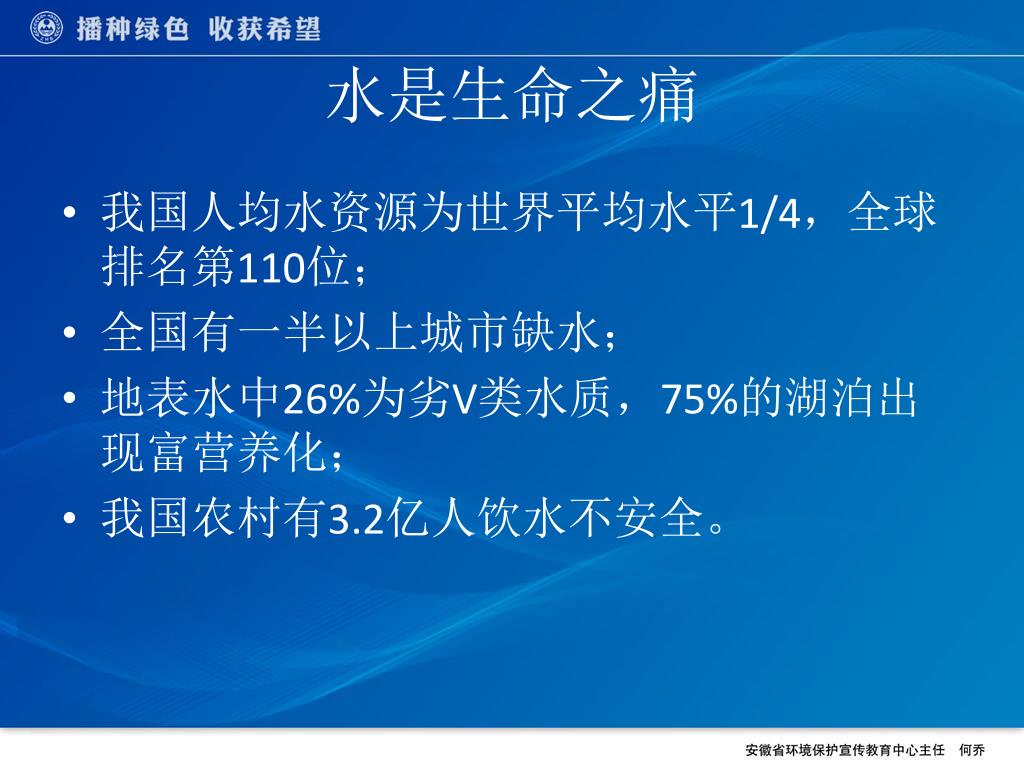 播种绿色 收获希望

水是生命之痛

• 我国人均水资源为世界平均水平1/4，全球排名第110位；
• 全国有一半以上城市缺水；
• 地表水中26%为劣V类水质，75%的湖泊出现富营养化；
• 我国农村有3.2亿人饮水不安全。

安徽省环境保护宣传教育中心主任 何乔